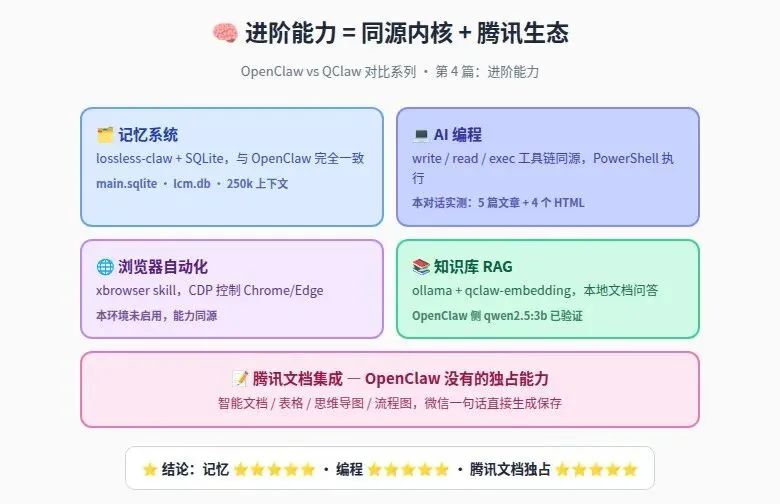 🧠 进阶能力 = 同源内核 + 腾讯生态

OpenClaw vs QClaw 对比系列 · 第 4 篇：进阶能力

🗂️ 记忆系统
lossless-claw + SQLite，与 OpenClaw 完全一致
main.sqlite · lcm.db · 250k 上下文

💻 AI 编程
write / read / exec 工具链同源，PowerShell 执行
本对话实测：5 篇文章 + 4 个 HTML

🌐 浏览器自动化
xbrowser skill，CDP 控制 Chrome/Edge
本环境未启用，能力同源

📚 知识库 RAG
ollama + qclaw-embedding，本地文档问答
OpenClaw 侧 qwen2.5:3b 已验证

📝 腾讯文档集成 — OpenClaw 没有的独占能力
智能文档 / 表格 / 思维导图 / 流程图，微信一句话直接生成保存

⭐ 结论：记忆 ⭐⭐⭐⭐⭐ · 编程 ⭐⭐⭐⭐⭐ · 腾讯文档独占 ⭐⭐⭐⭐⭐